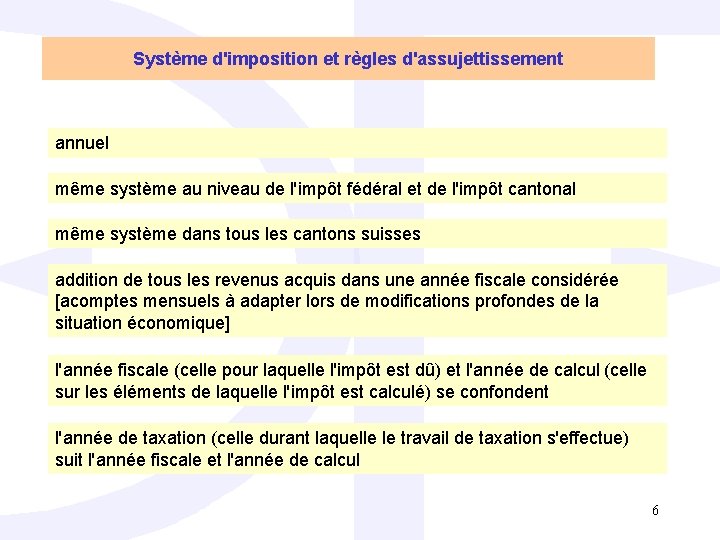 Système d'imposition et règles d'assujettissement

annuel

même système au niveau de l'impôt fédéral et de l'impôt cantonal

même système dans tous les cantons suisses

addition de tous les revenus acquis dans une année fiscale considérée [acomptes mensuels à adapter lors de modifications profondes de la situation économique]

l'année fiscale (celle pour laquelle l'impôt est dû) et l'année de calcul (celle sur les éléments de laquelle l'impôt est calculé) se confondent

l'année de taxation (celle durant laquelle le travail de taxation s'effectue) suit l'année fiscale et l'année de calcul

6